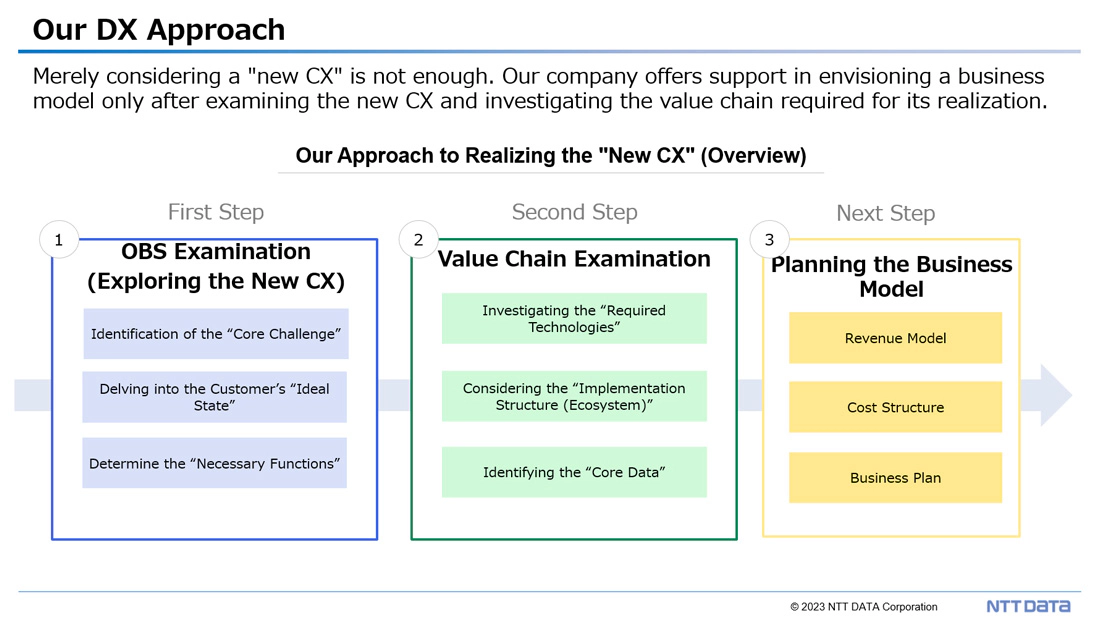 Our DX Approach

Merely considering a "new CX" is not enough. Our company offers support in envisioning a business model only after examining the new CX and investigating the value chain required for its realization.

Our Approach to Realizing the "New CX" (Overview)

First Step

1

OBS Examination (Exploring the New CX)

Identification of the “Core Challenge”

Delving into the Customer’s “Ideal State”

Determine the “Necessary Functions”

Second Step

2

Value Chain Examination

Investigating the “Required Technologies”

Considering the “Implementation Structure (Ecosystem)”

Identifying the “Core Data”

Next Step

3

Planning the Business Model

Revenue Model

Cost Structure

Business Plan

© 2023 NTT DATA Corporation

NTT DATA